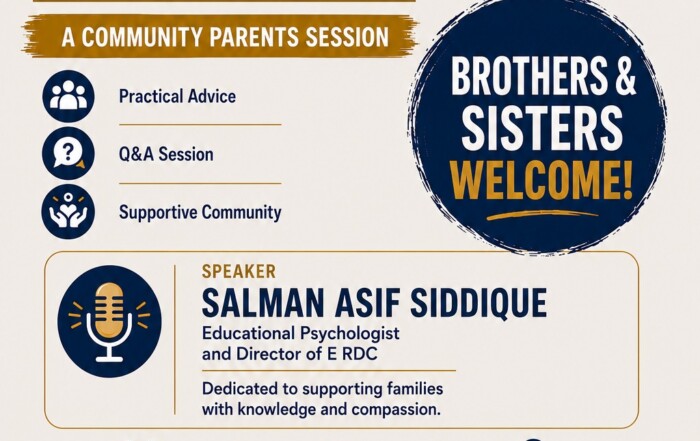 A COMMUNITY PARENTS SESSION

Practical Advice

Q&A Session

Supportive Community

BROTHERS & SISTERS WELCOME!

SPEAKER

SALMAN ASIF SIDDIQUE

Educational Psychologist and Director of E RDC

Dedicated to supporting families with knowledge and compassion.